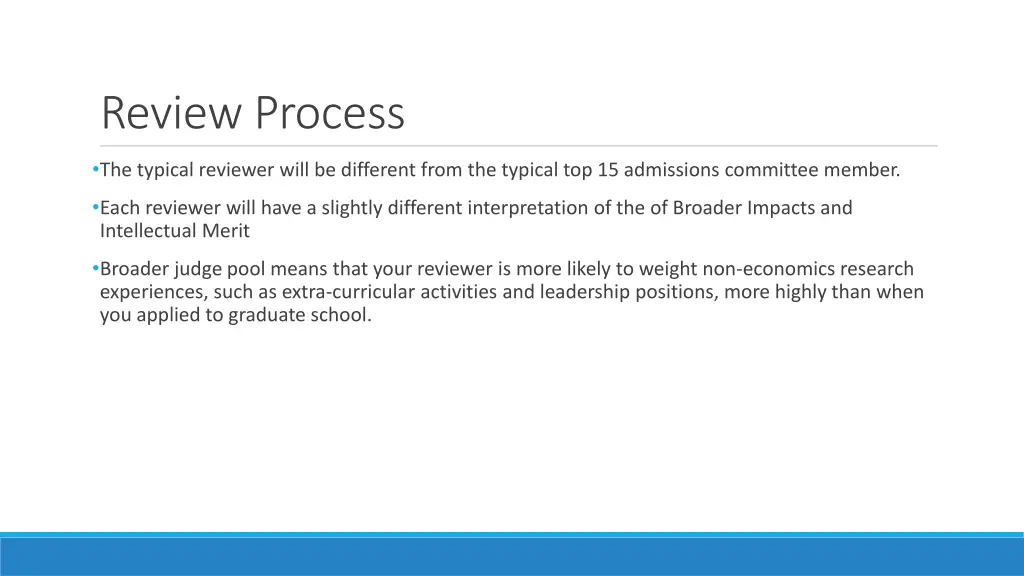 Review Process

•The typical reviewer will be different from the typical top 15 admissions committee member.

•Each reviewer will have a slightly different interpretation of the of Broader Impacts and Intellectual Merit

•Broader judge pool means that your reviewer is more likely to weight non-economics research experiences, such as extra-curricular activities and leadership positions, more highly than when you applied to graduate school.